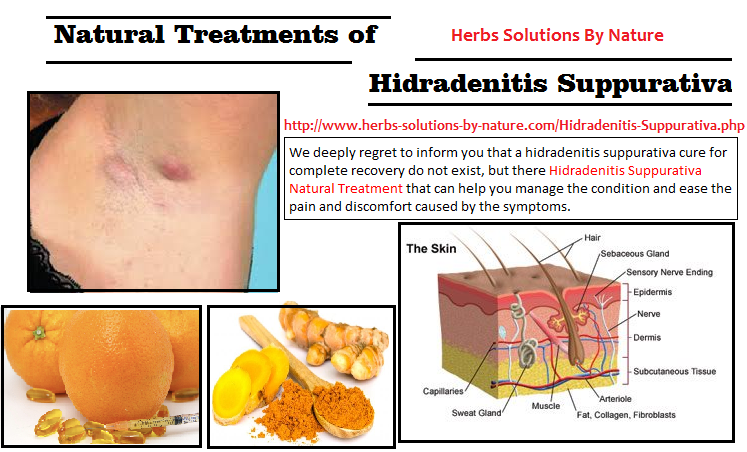 Natural Treatments of

Herbs Solutions By Nature

Hidradenitis Suppurativa

http://www.herbs-solutions-by-nature.com/Hidradenitis-Suppurativa.php

We deeply regret to inform you that a hidradenitis suppurativa cure for complete recovery do not exist, but there Hidradenitis Suppurativa Natural Treatment that can help you manage the condition and ease the pain and discomfort caused by the symptoms.

The Skin

Hair
Sebaceous Gland
Sensory Nerve Ending
Epidermis
Nerve
Dermis
Subcutaneous Tissue
Capillaries
Sweat Gland
Muscle
Arteriole
Fat, Collagen, Fibroblasts